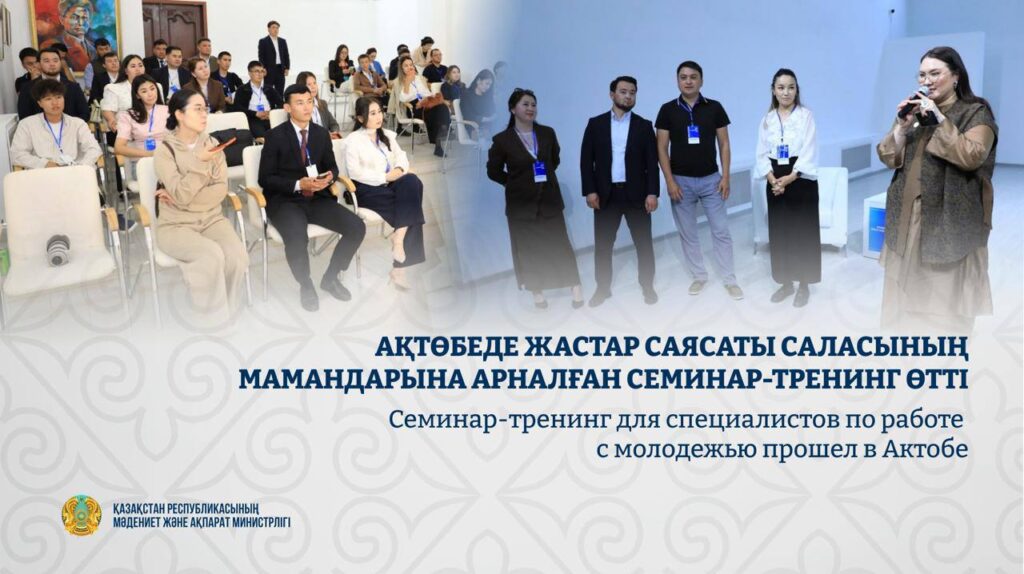 АҚТӨБЕДЕ ЖАСТАР САЯСАТЫ САЛАСЫНЫҢ МАМАНДАРЫНА АРНАЛҒАН СЕМИНАР-ТРЕНИНГ ӨТТІ

Семинар-тренинг для специалистов по работе с молодежью прошел в Актобе

ҚАЗАҚСТАН РЕСПУБЛИКАСЫНЫҢ МӘДЕНИЕТ ЖӘНЕ АҚПАРАТ МИНИСТРЛІГІ